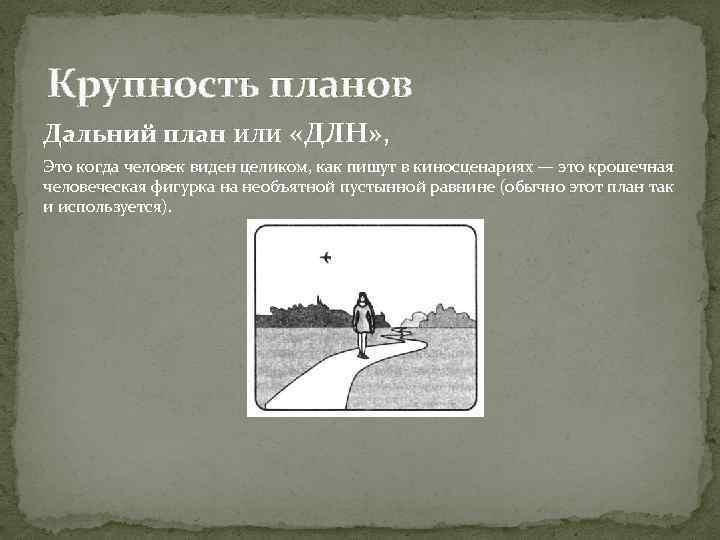 Крупность планов

Дальний план или «ДЛН»,

Это когда человек виден целиком, как пишут в киносценариях — это крошечная человеческая фигурка на необъятной пустынной равнине (обычно этот план так и используется).